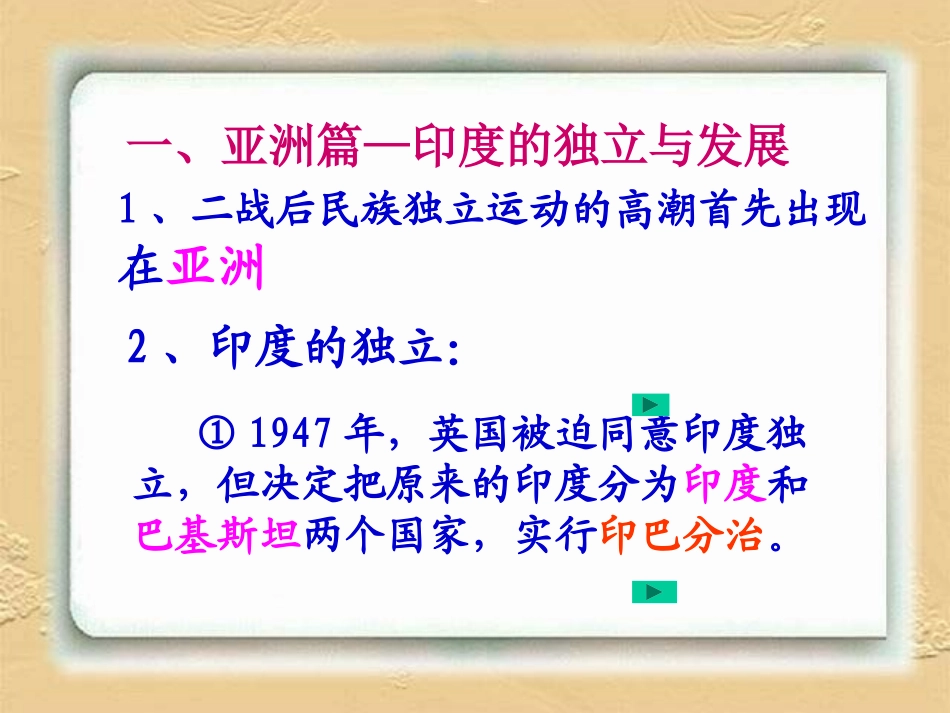 一、亚洲篇—印度的独立与发展

1、二战后民族独立运动的高潮首先出现在亚洲

2、印度的独立：

① 1947 年，英国被迫同意印度独立，但决定把原来的印度分为印度和巴基斯坦两个国家，实行印巴分治。